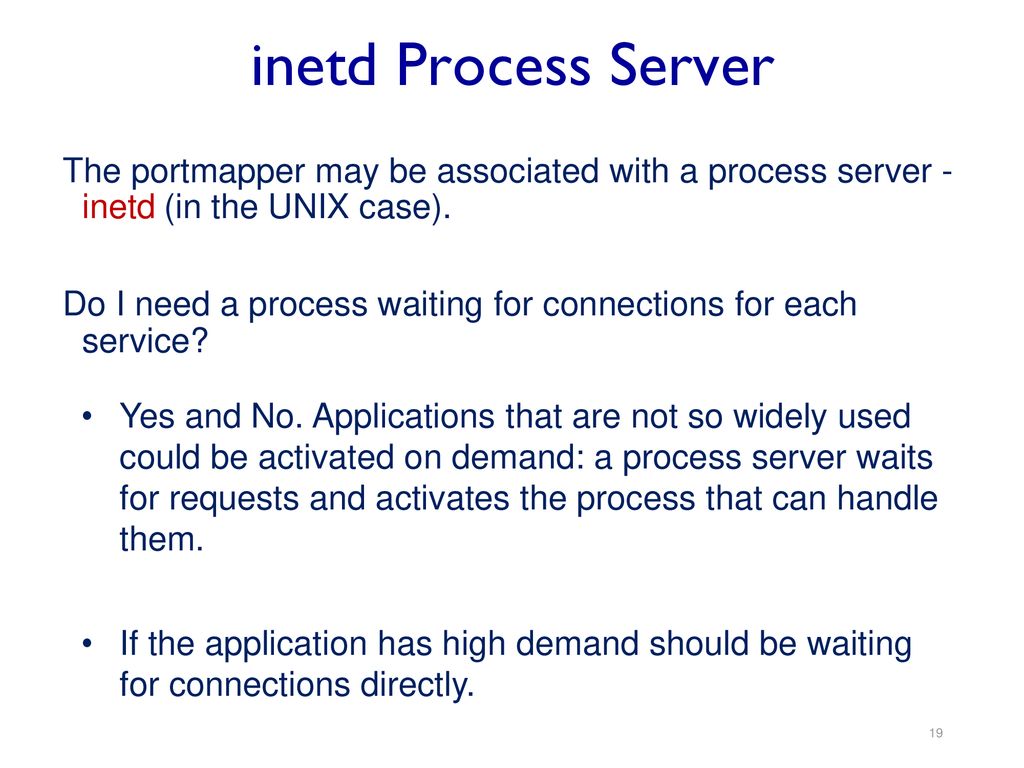 inetd Process Server

The portmapper may be associated with a process server - inetd (in the UNIX case).

Do I need a process waiting for connections for each service?

• Yes and No. Applications that are not so widely used could be activated on demand: a process server waits for requests and activates the process that can handle them.

• If the application has high demand should be waiting for connections directly.

19